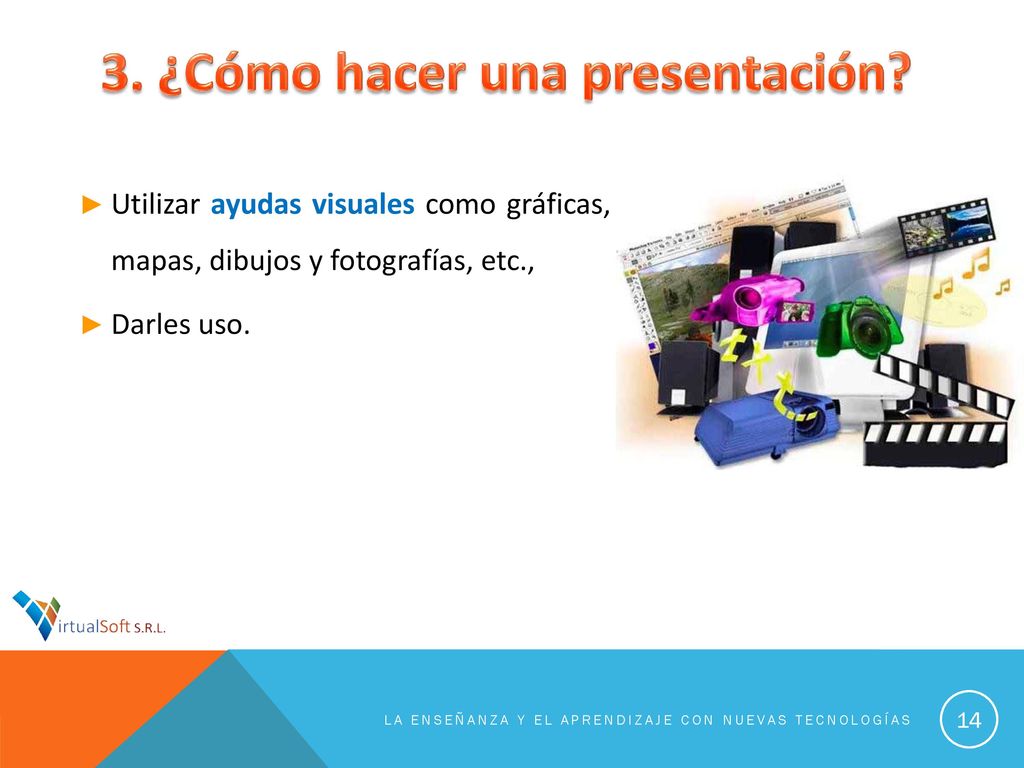 3. ¿Cómo hacer una presentación?

► Utilizar ayudas visuales como gráficas, mapas, dibujos y fotografías, etc.,

► Darles uso.

VirtualSoft S.R.L.

LA ENSEÑANZA Y EL APRENDIZAJE CON NUEVAS TECNOLOGÍAS

14